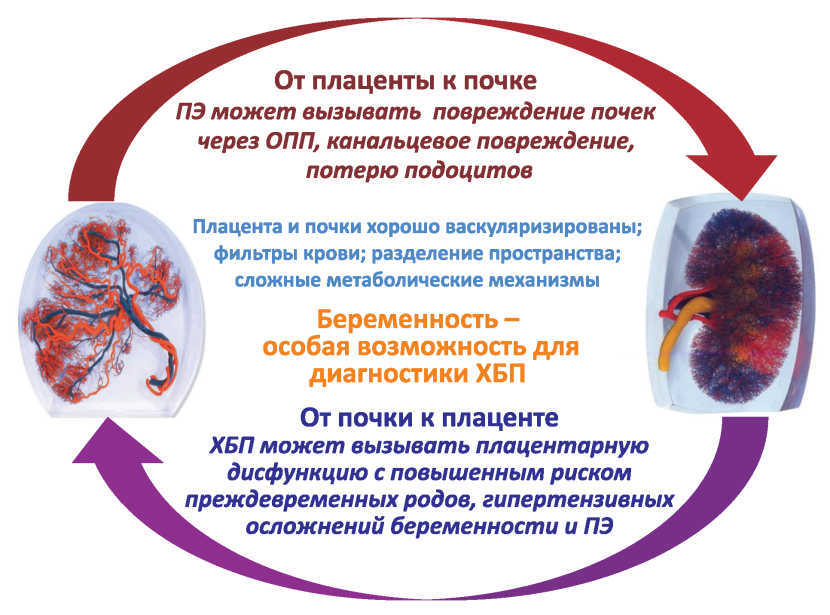 От плаценты к почке
ПЭ может вызывать повреждение почек через ОПП, канальцевое повреждение, потерю подоцитов

Плацента и почки хорошо васкуляризированы; фильтры крови; разделение пространства; сложные метаболические механизмы

Беременность – особая возможность для диагностики ХБП

От почки к плаценте
ХБП может вызывать плацентарную дисфункцию с повышенным риском преждевременных родов, гипертензивных осложнений беременности и ПЭ